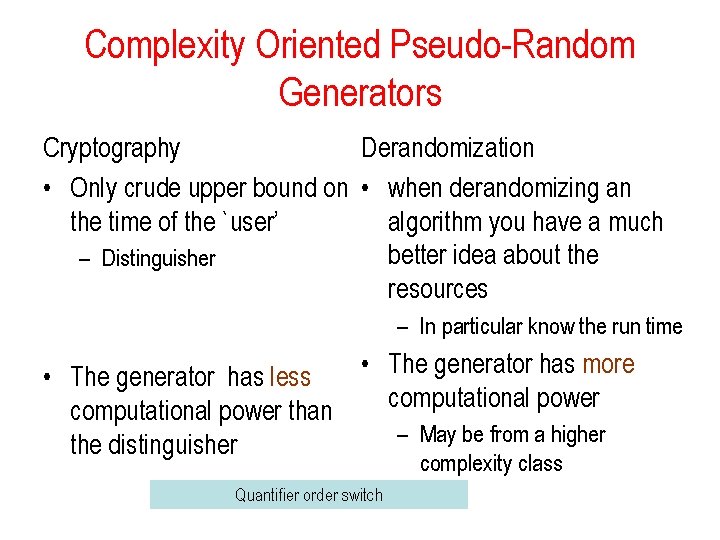 Complexity Oriented Pseudo-Random Generators

Cryptography

• Only crude upper bound on the time of the `user'
– Distinguisher

• The generator has less computational power than the distinguisher

Derandomization

• when derandomizing an algorithm you have a much better idea about the resources
– In particular know the run time

• The generator has more computational power
– May be from a higher complexity class

Quantifier order switch